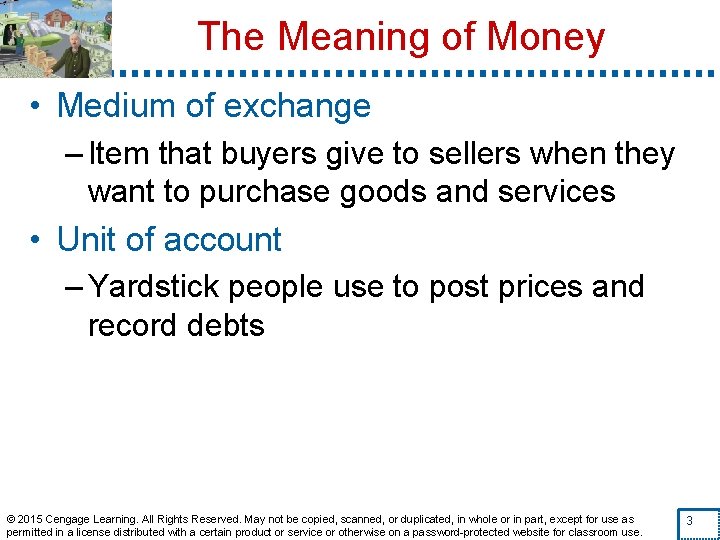 The Meaning of Money

• Medium of exchange
– Item that buyers give to sellers when they want to purchase goods and services

• Unit of account
– Yardstick people use to post prices and record debts

© 2015 Cengage Learning. All Rights Reserved. May not be copied, scanned, or duplicated, in whole or in part, except for use as permitted in a license distributed with a certain product or service or otherwise on a password-protected website for classroom use.

3